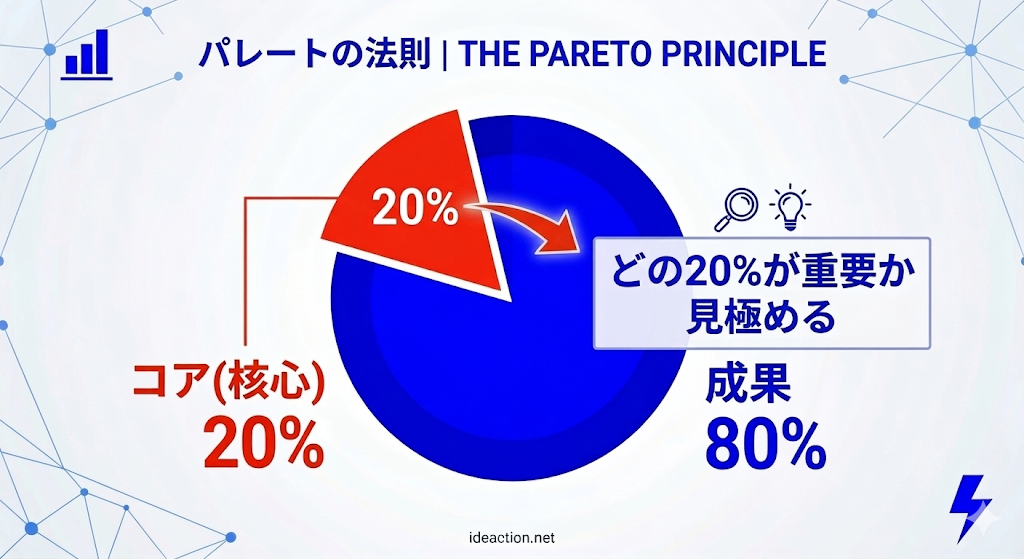 パレートの法則 | THE PARETO PRINCIPLE

20%

どの20%が重要か見極める

コア(核心)
20%

成果
80%

ideaction.net